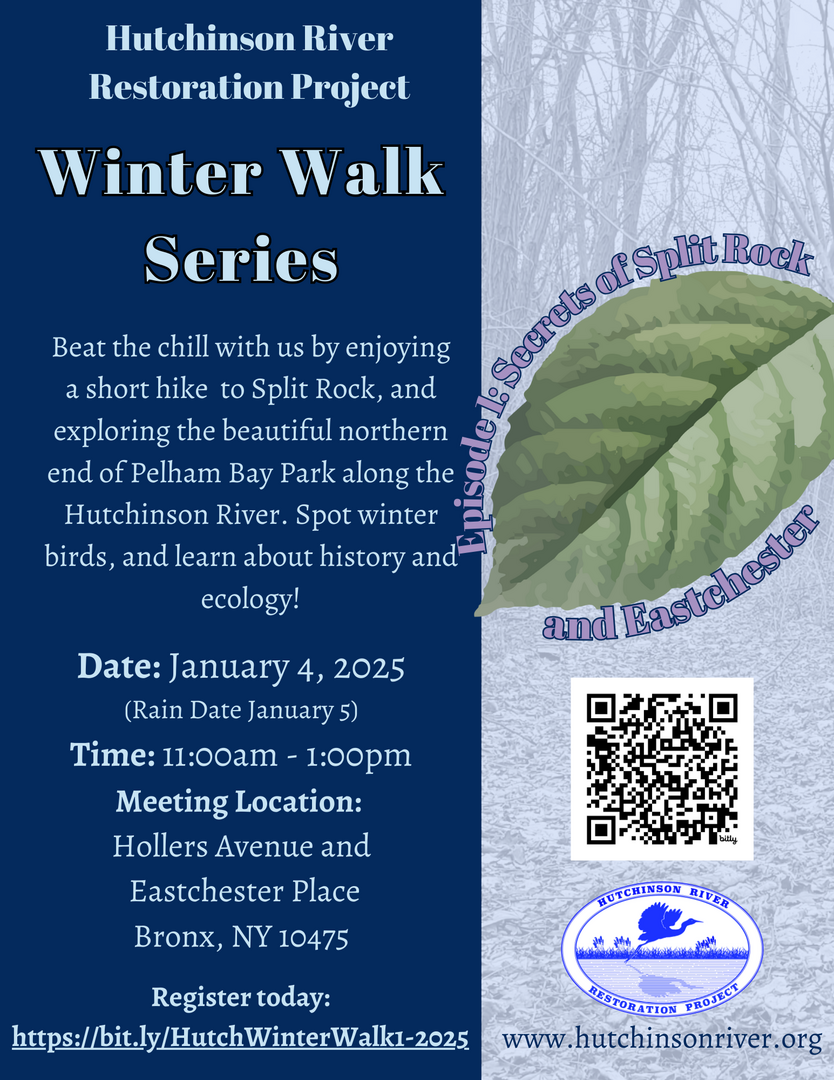 Hutchinson River Restoration Project

Winter Walk Series

Beat the chill with us by enjoying a short hike to Split Rock, and exploring the beautiful northern end of Pelham Bay Park along the Hutchinson River. Spot winter birds, and learn about history and ecology!

Date: January 4, 2025
(Rain Date January 5)
Time: 11:00am - 1:00pm
Meeting Location:
Hollers Avenue and Eastchester Place
Bronx, NY 10475

Register today:
https://bit.ly/HutchWinterWalk1-2025

Episode 1: Secrets of Split Rock and Eastchester

bitly

HUTCHINSON RIVER
RESTORATION PROJECT

www.hutchinsonriver.org